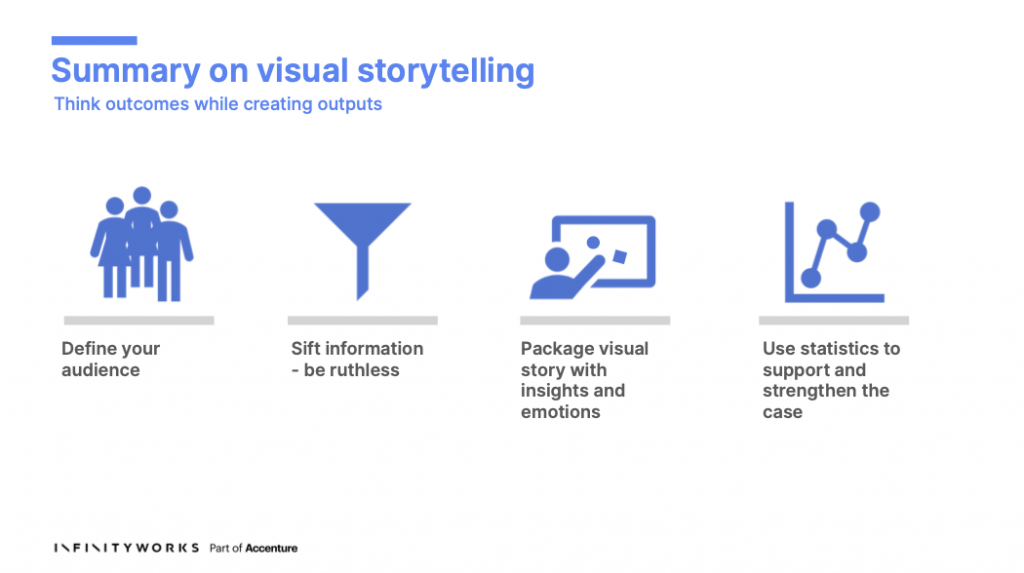 Summary on visual storytelling

Think outcomes while creating outputs

Define your audience

Sift information - be ruthless

Package visual story with insights and emotions

Use statistics to support and strengthen the case

INFINITYWORKS Part of Accenture